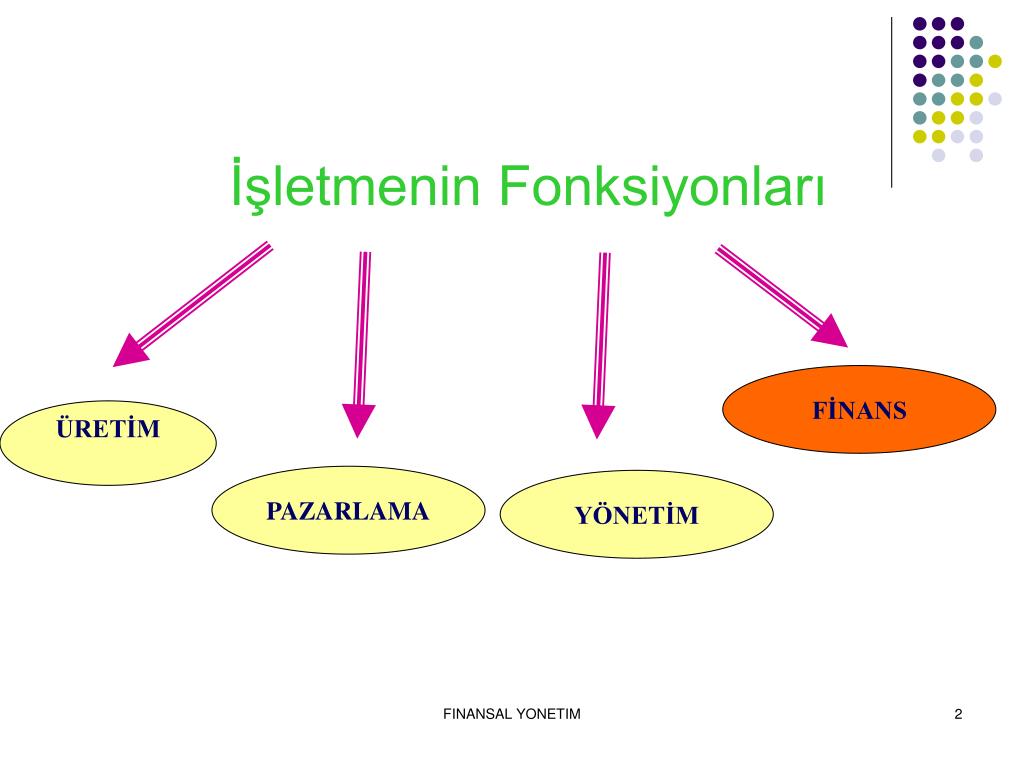 İşletmenin Fonksiyonları

ÜRETİM

PAZARLAMA

YÖNETİM

FİNANS

FINANSAL YONETIM

2